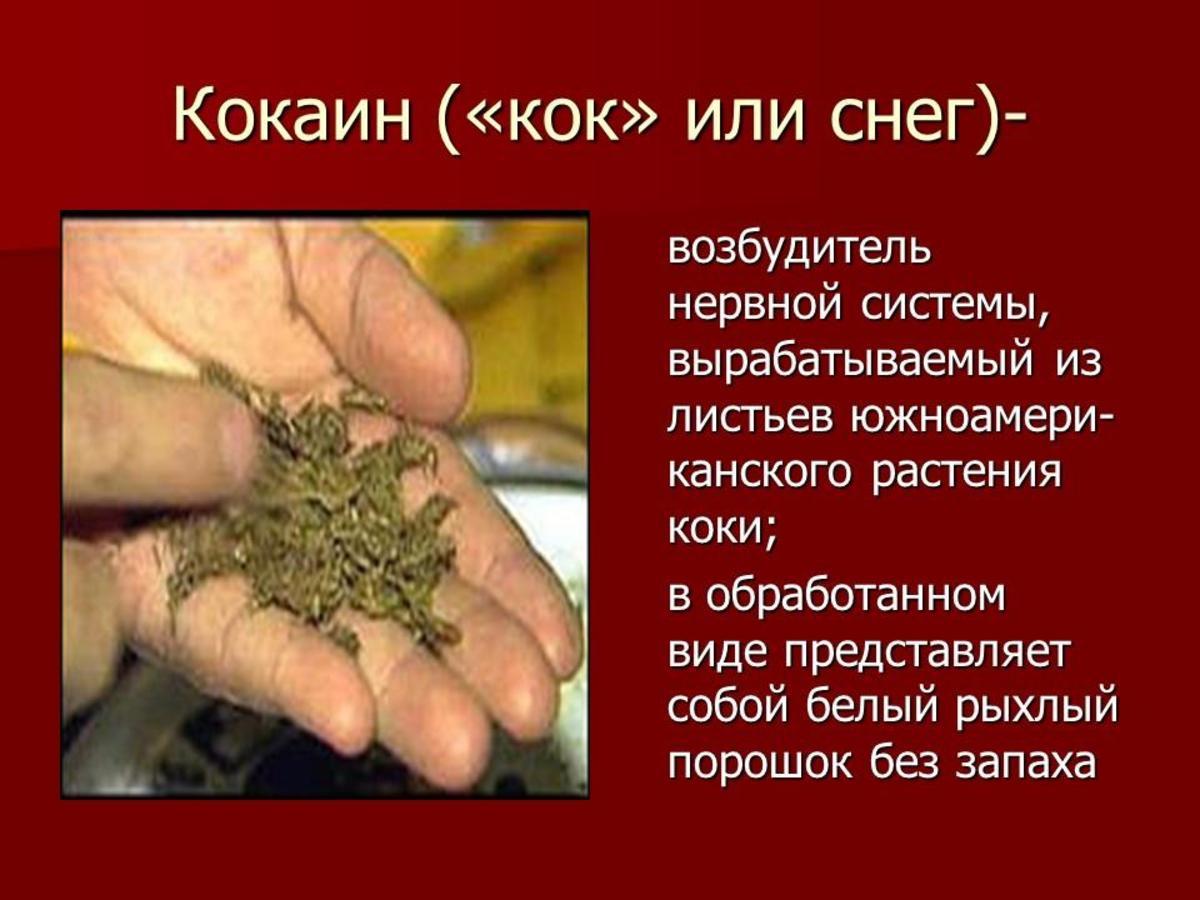 Кокаин («кок» или снег)-

возбудитель нервной системы, вырабатываемый из листьев южноамериканского растения коки;

в обработанном виде представляет собой белый рыхлый порошок без запаха